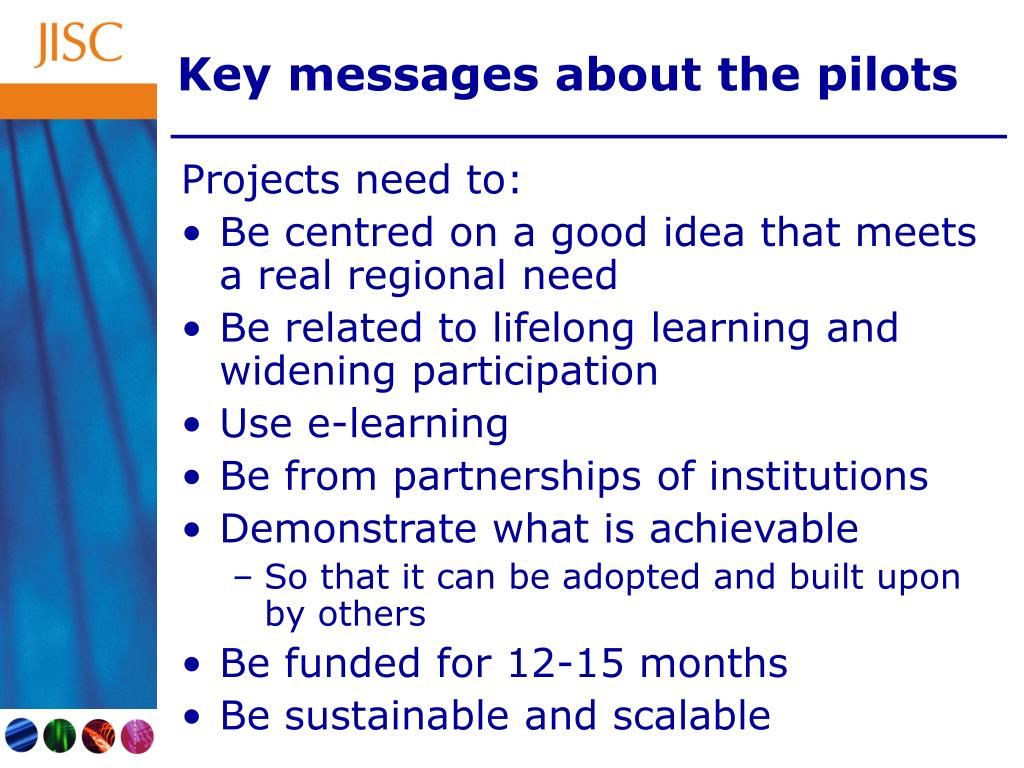 JISC

Key messages about the pilots

Projects need to:

• Be centred on a good idea that meets a real regional need
• Be related to lifelong learning and widening participation
• Use e-learning
• Be from partnerships of institutions
• Demonstrate what is achievable
  – So that it can be adopted and built upon by others
• Be funded for 12-15 months
• Be sustainable and scalable